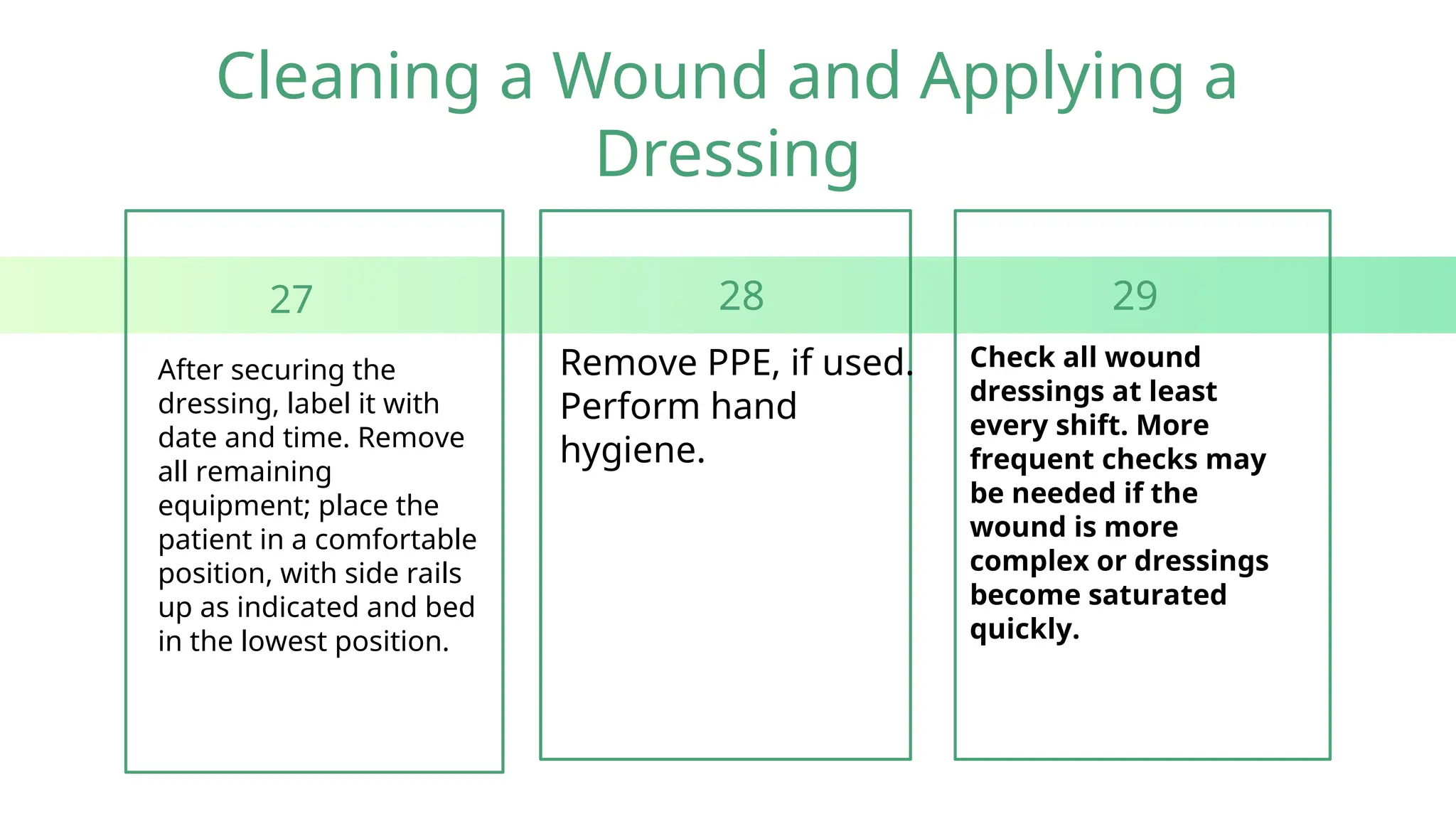 Cleaning a Wound and Applying a Dressing

27

After securing the dressing, label it with date and time. Remove all remaining equipment; place the patient in a comfortable position, with side rails up as indicated and bed in the lowest position.

28

Remove PPE, if used. Perform hand hygiene.

29

Check all wound dressings at least every shift. More frequent checks may be needed if the wound is more complex or dressings become saturated quickly.